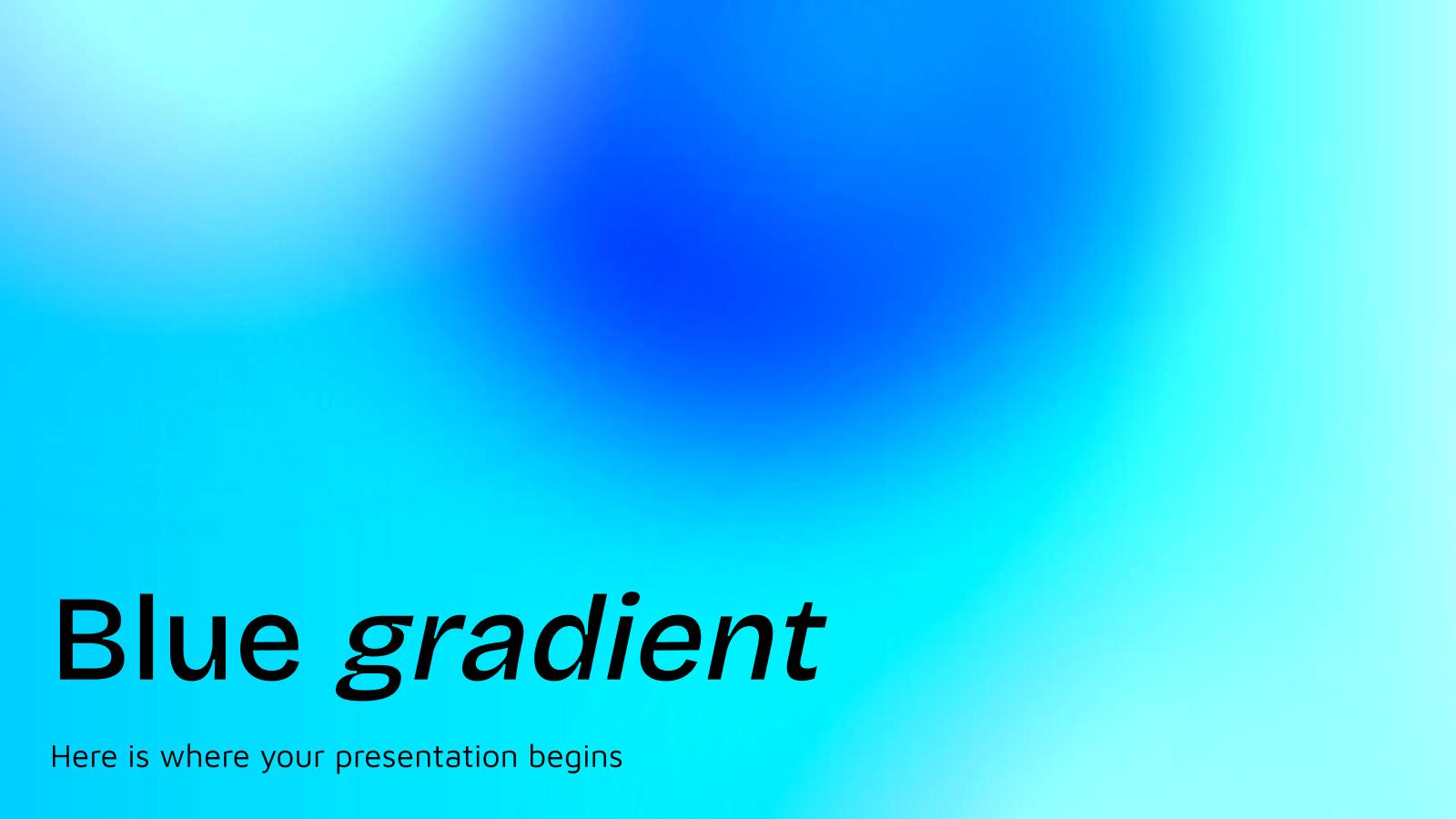 Blue gradient

Here is where your presentation begins